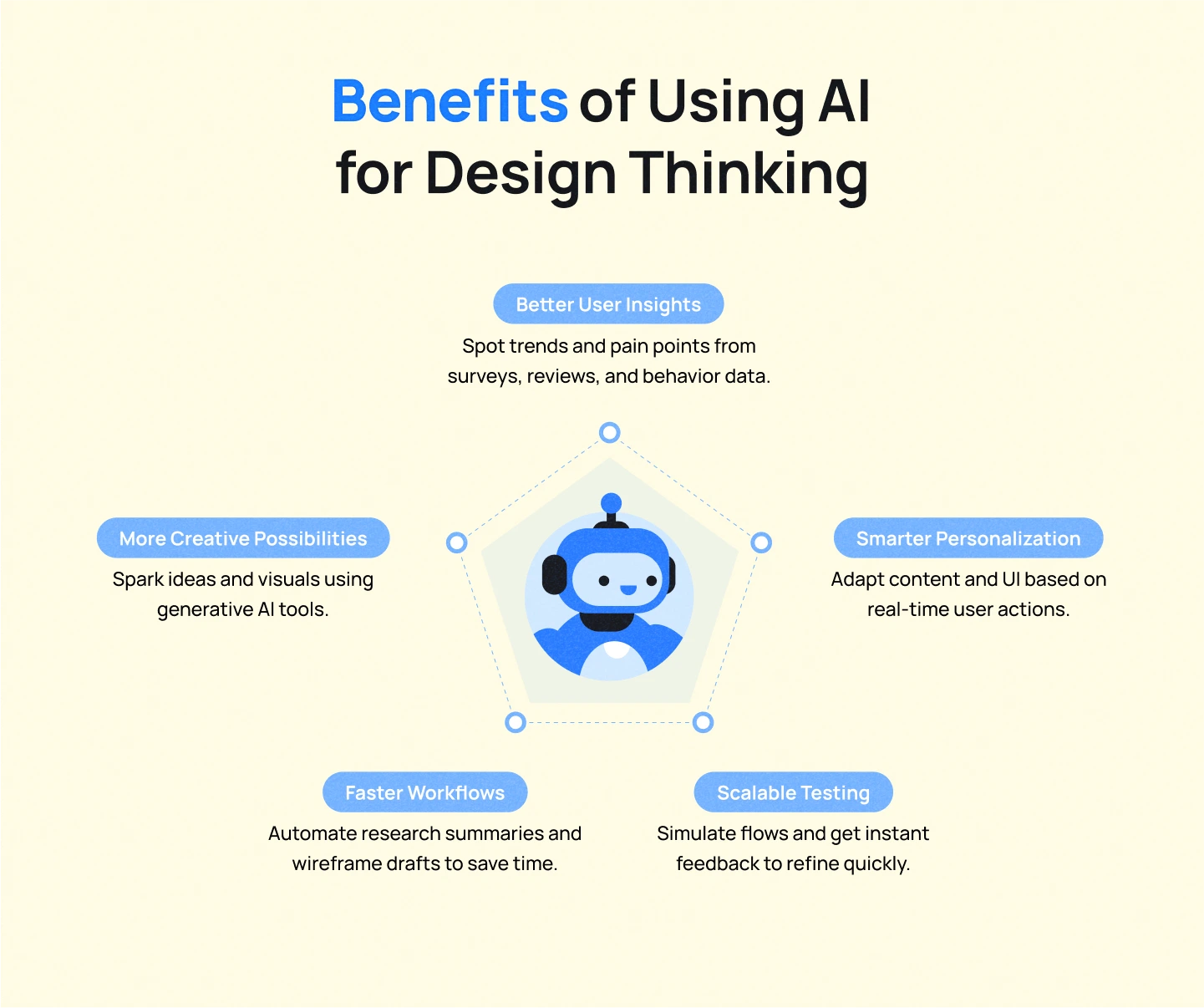 Benefits of Using AI for Design Thinking

Better User Insights
Spot trends and pain points from surveys, reviews, and behavior data.

More Creative Possibilities
Spark ideas and visuals using generative AI tools.

Smarter Personalization
Adapt content and UI based on real-time user actions.

Faster Workflows
Automate research summaries and wireframe drafts to save time.

Scalable Testing
Simulate flows and get instant feedback to refine quickly.